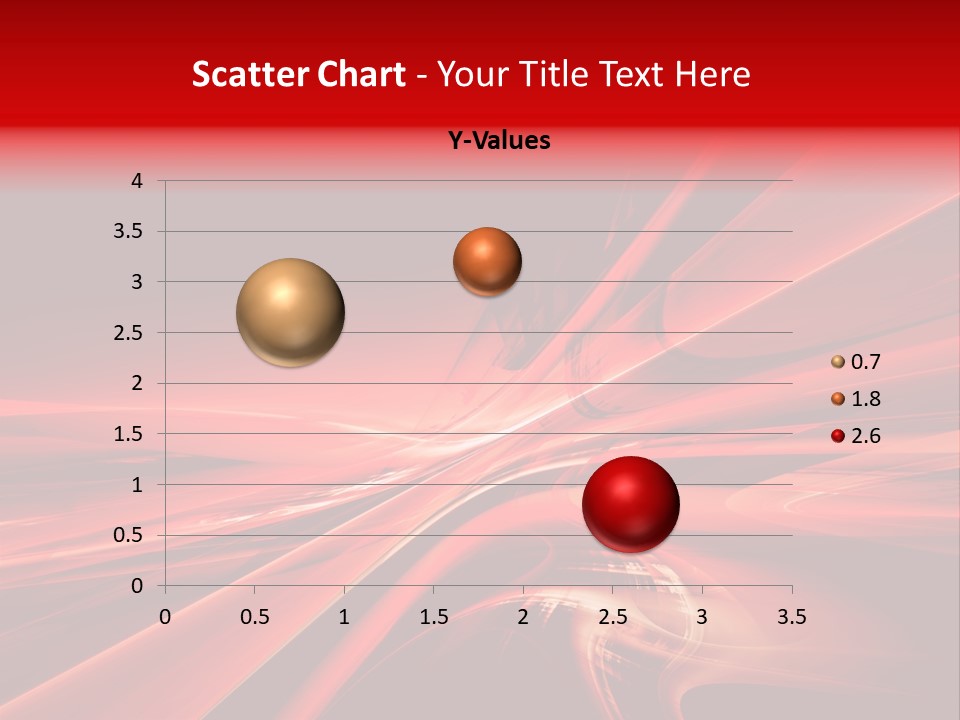 Scatter Chart - Your Title Text Here

Y-Values

4
3.5
3
2.5
2
1.5
1
0.5
0

0 0.5 1 1.5 2 2.5 3 3.5

0.7
1.8
2.6